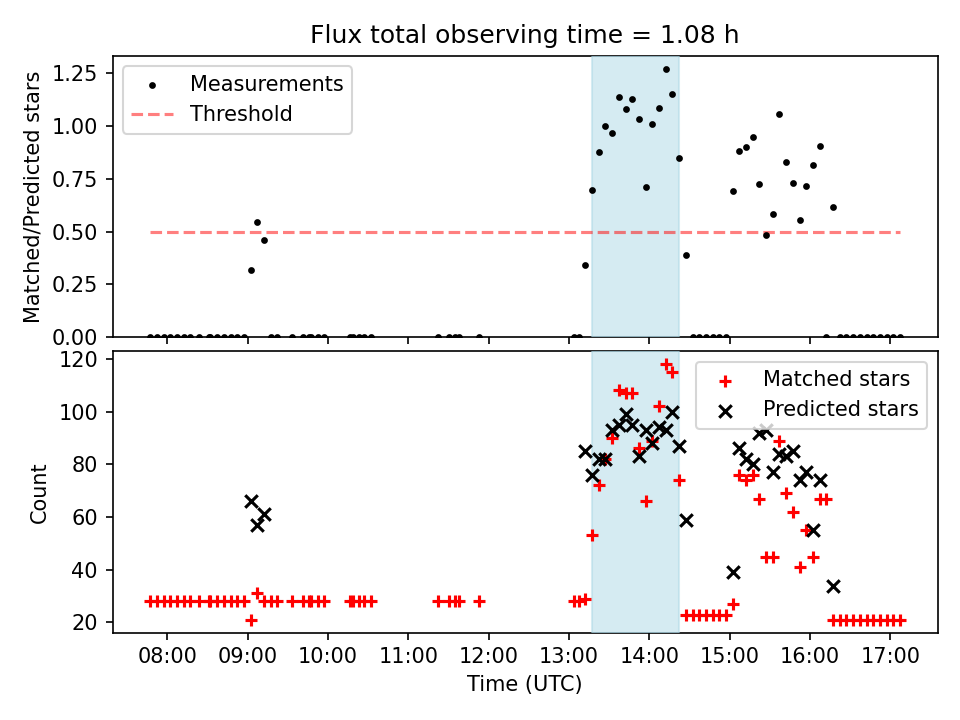 Flux total observing time = 1.08 h

Matched/Predicted stars

1.25
1.00
0.75
0.50
0.25
0.00

Measurements
Threshold

Count

120
100
80
60
40
20

Matched stars
Predicted stars

08:00
09:00
10:00
11:00
12:00
13:00
14:00
15:00
16:00
17:00

Time (UTC)